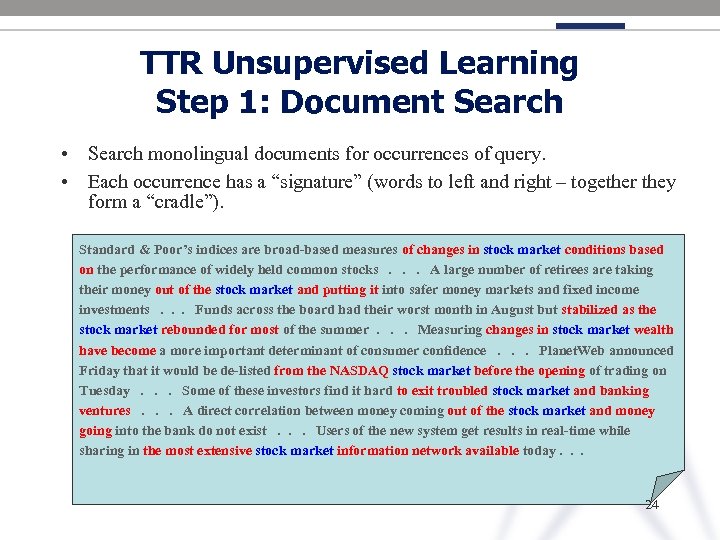 TTR Unsupervised Learning
Step 1: Document Search

• Search monolingual documents for occurrences of query.
• Each occurrence has a “signature” (words to left and right – together they form a “cradle”).

Standard & Poor’s indices are broad-based measures of changes in stock market conditions based on the performance of widely held common stocks . . . A large number of retirees are taking their money out of the stock market and putting it into safer money markets and fixed income investments . . . Funds across the board had their worst month in August but stabilized as the stock market rebounded for most of the summer . . . Measuring changes in stock market wealth have become a more important determinant of consumer confidence . . . PlanetWeb announced Friday that it would be de-listed from the NASDAQ stock market before the opening of trading on Tuesday . . . Some of these investors find it hard to exit troubled stock market and banking ventures . . . A direct correlation between money coming out of the stock market and money going into the bank do not exist . . . Users of the new system get results in real-time while sharing in the most extensive stock market information network available today . . .

24